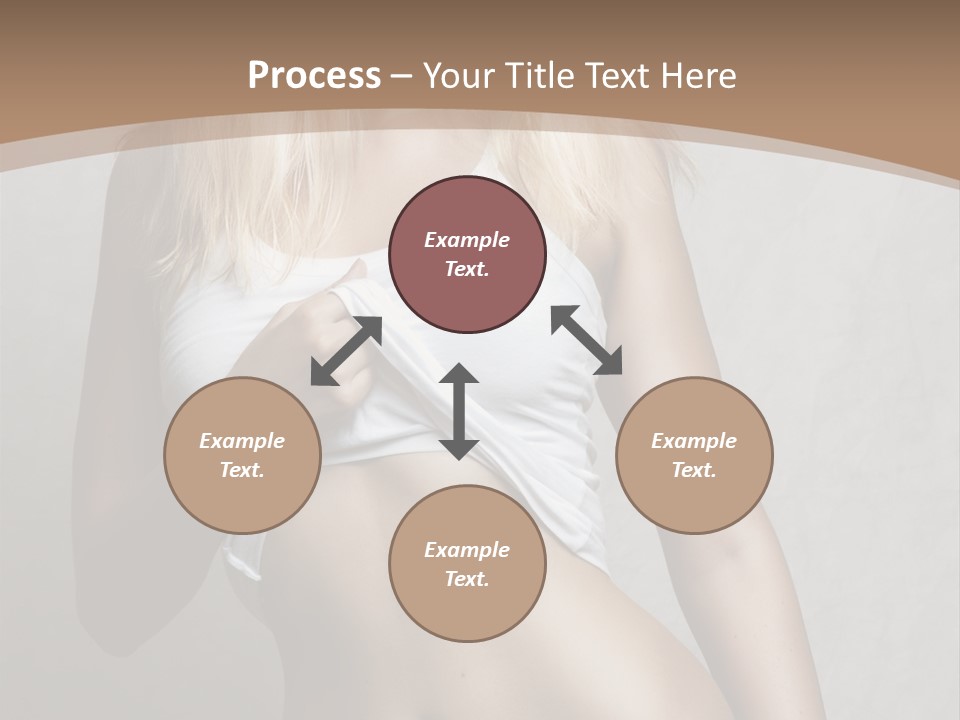 Process – Your Title Text Here

Example Text.

Example Text.

Example Text.

Example Text.